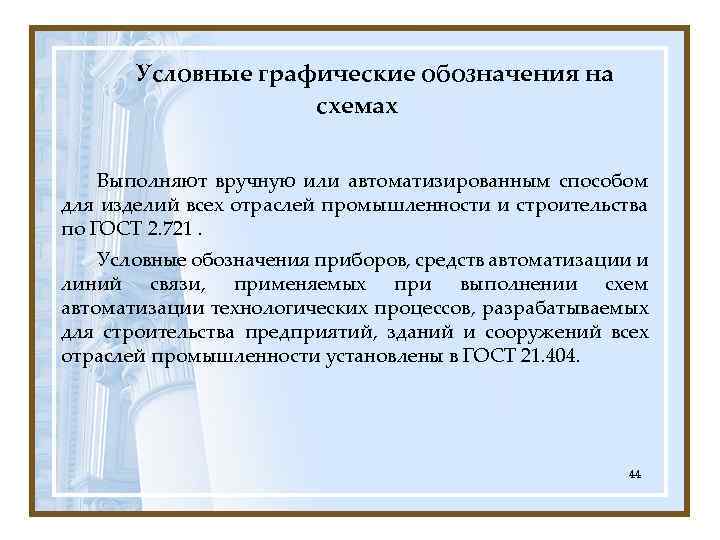 Условные графические обозначения на схемах

Выполняют вручную или автоматизированным способом для изделий всех отраслей промышленности и строительства по ГОСТ 2.721 .

Условные обозначения приборов, средств автоматизации и линий связи, применяемых при выполнении схем автоматизации технологических процессов, разрабатываемых для строительства предприятий, зданий и сооружений всех отраслей промышленности установлены в ГОСТ 21.404.

44